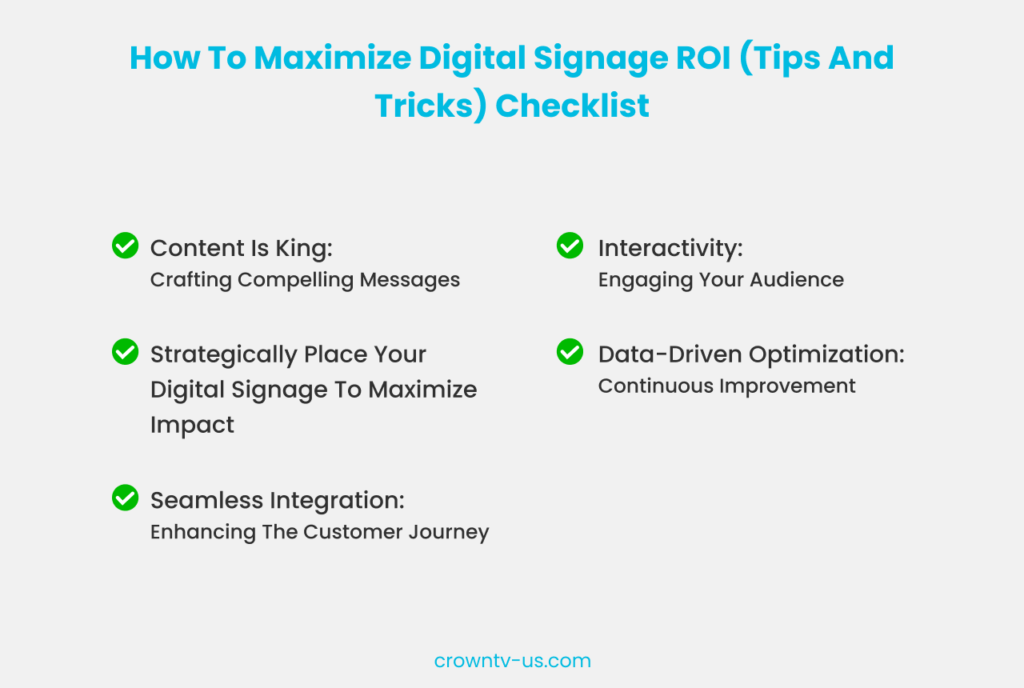 How To Maximize Digital Signage ROI (Tips And Tricks) Checklist

Content Is King:
Crafting Compelling Messages

Strategically Place Your Digital Signage To Maximize Impact

Seamless Integration:
Enhancing The Customer Journey

Interactivity:
Engaging Your Audience

Data-Driven Optimization:
Continuous Improvement

crowntv-us.com